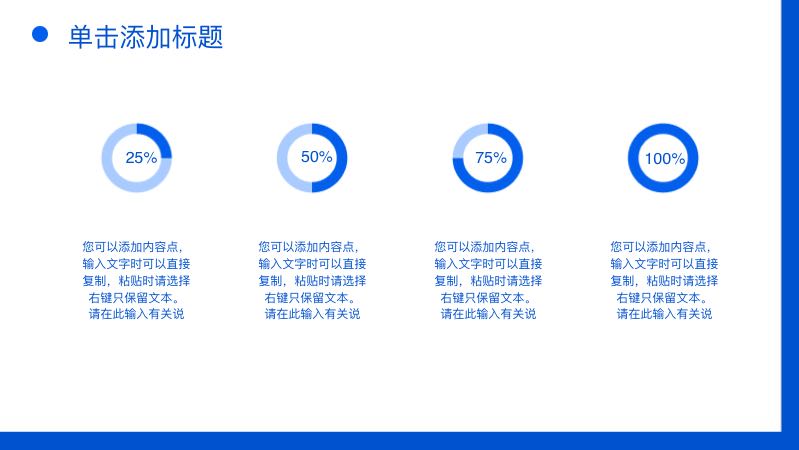 单击添加标题

25%

您可以添加内容点，输入文字时可以直接复制，粘贴时请选择右键只保留文本。请在此输入有关说

50%

您可以添加内容点，输入文字时可以直接复制，粘贴时请选择右键只保留文本。请在此输入有关说

75%

您可以添加内容点，输入文字时可以直接复制，粘贴时请选择右键只保留文本。请在此输入有关说

100%

您可以添加内容点，输入文字时可以直接复制，粘贴时请选择右键只保留文本。请在此输入有关说